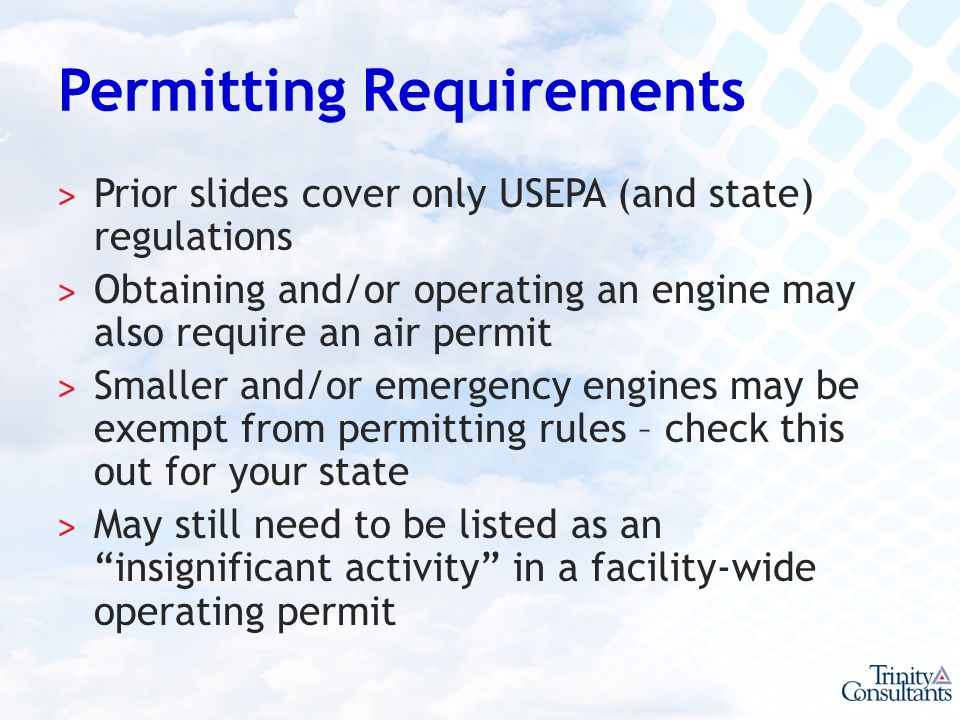 Permitting Requirements

> Prior slides cover only USEPA (and state) regulations

> Obtaining and/or operating an engine may also require an air permit

> Smaller and/or emergency engines may be exempt from permitting rules – check this out for your state

> May still need to be listed as an “insignificant activity” in a facility-wide operating permit

Trinity Consultants